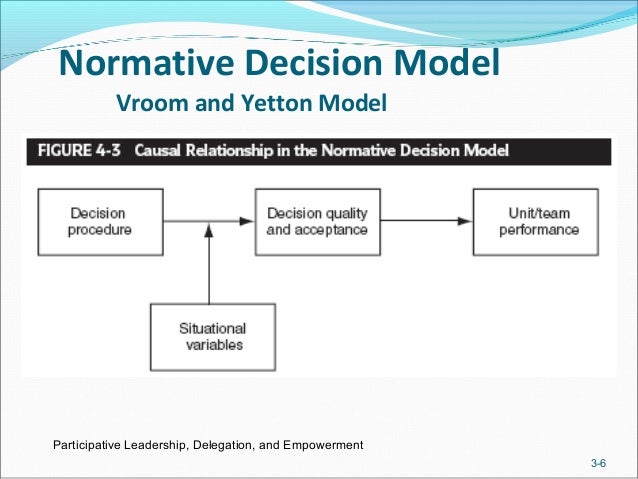 Normative Decision Model

Vroom and Yetton Model

FIGURE 4-3 Causal Relationship in the Normative Decision Model

Decision procedure

Decision quality and acceptance

Unit/team performance

Situational variables

Participative Leadership, Delegation, and Empowerment

3-6